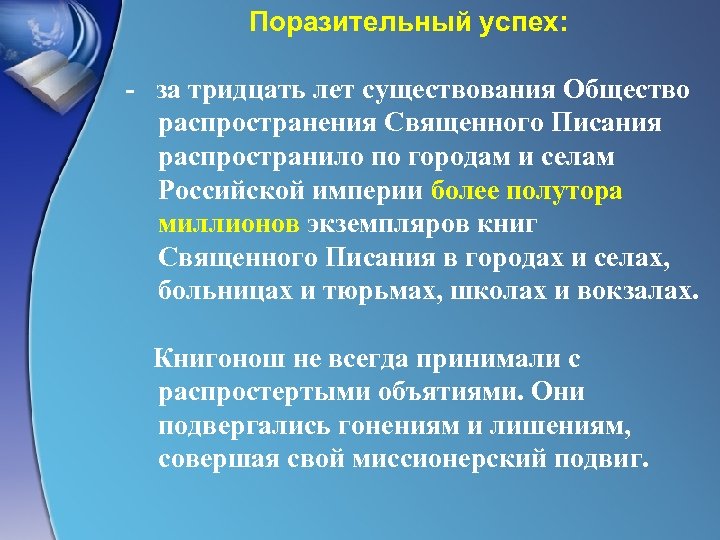 Поразительный успех:

- за тридцать лет существования Общество распространения Священного Писания распространило по городам и селам Российской империи более полутора миллионов экземпляров книг Священного Писания в городах и селах, больницах и тюрьмах, школах и вокзалах.

Книгонош не всегда принимали с распростертыми объятиями. Они подвергались гонениям и лишениям, совершая свой миссионерский подвиг.